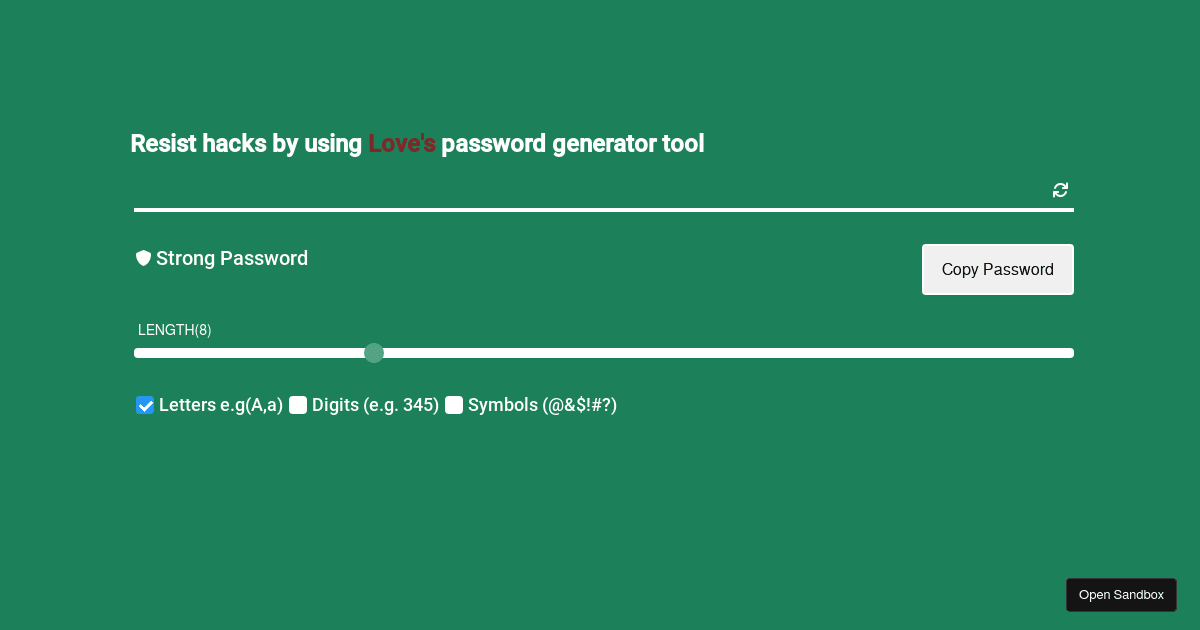 Resist hacks by using Love's password generator tool

Strong Password

Copy Password

LENGTH(8)

Letters e.g(A,a) Digits (e.g. 345) Symbols (@&$!#?)

Open Sandbox